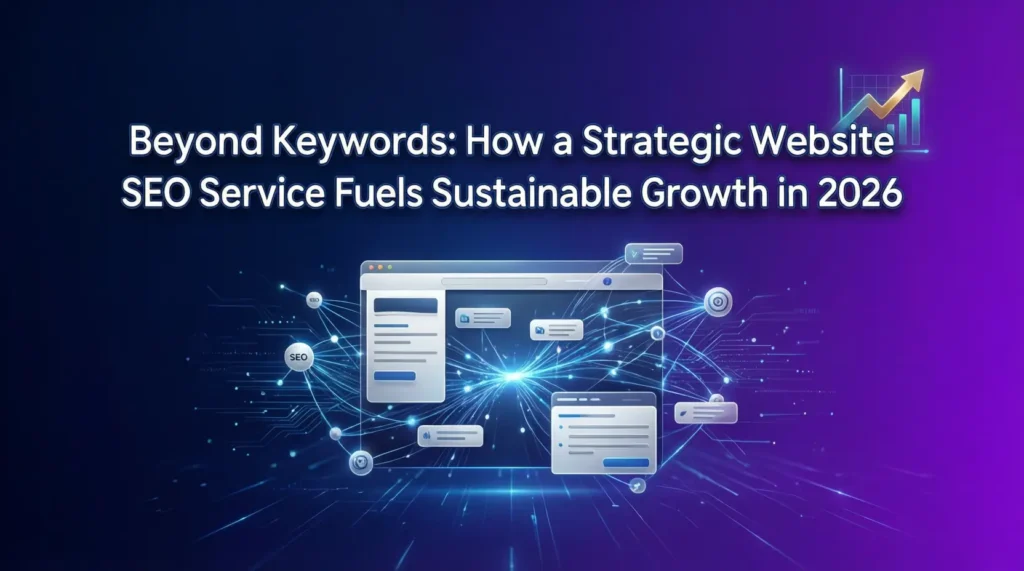 Beyond Keywords: How a Strategic Website SEO Service Fuels Sustainable Growth in 2026

SEO